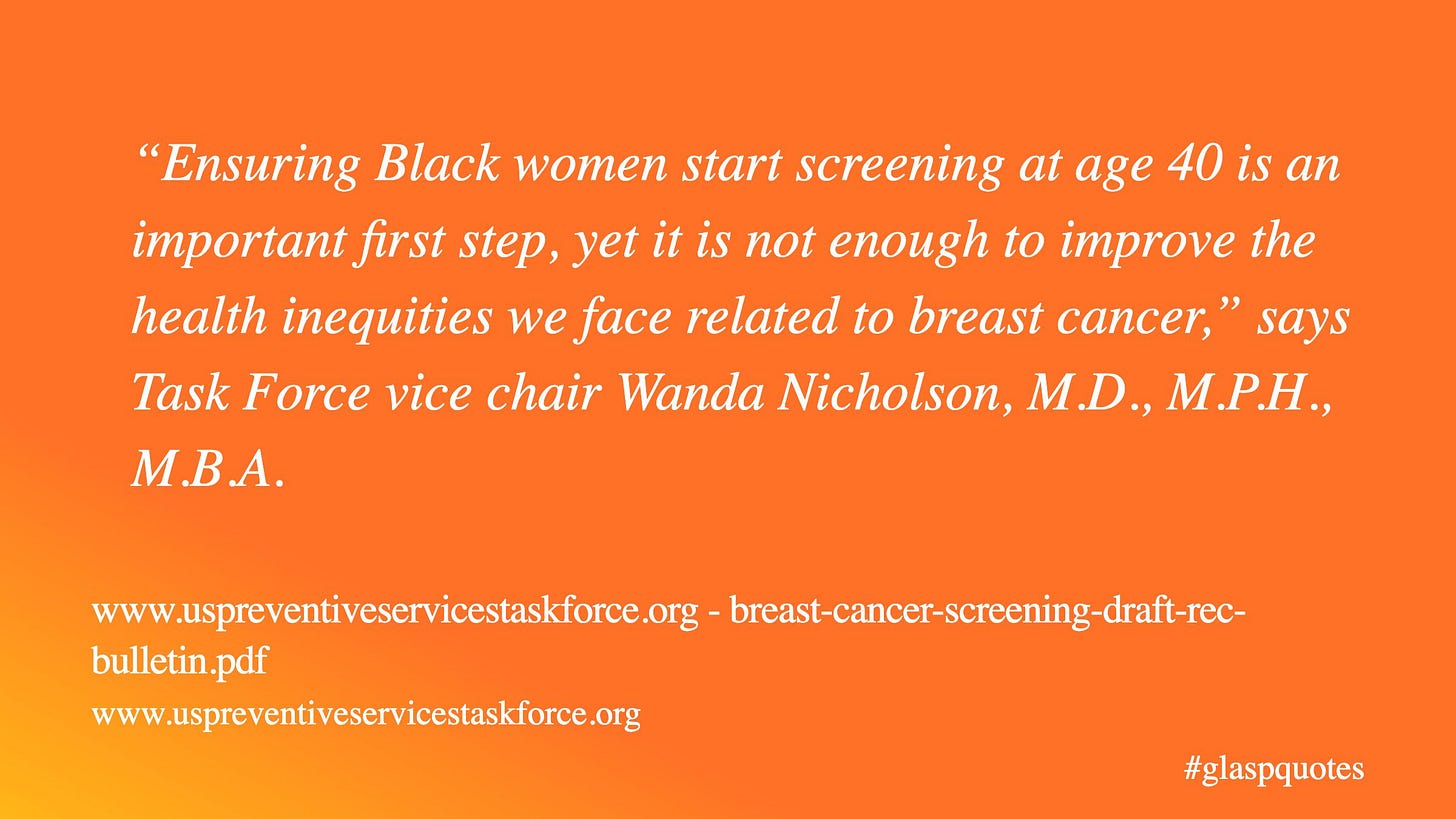 “Ensuring Black women start screening at age 40 is an important first step, yet it is not enough to improve the health inequities we face related to breast cancer,” says Task Force vice chair Wanda Nicholson, M.D., M.P.H., M.B.A.

www.uspreventiveservicestaskforce.org - breast-cancer-screening-draft-rec-bulletin.pdf

www.uspreventiveservicestaskforce.org

#glaspquotes